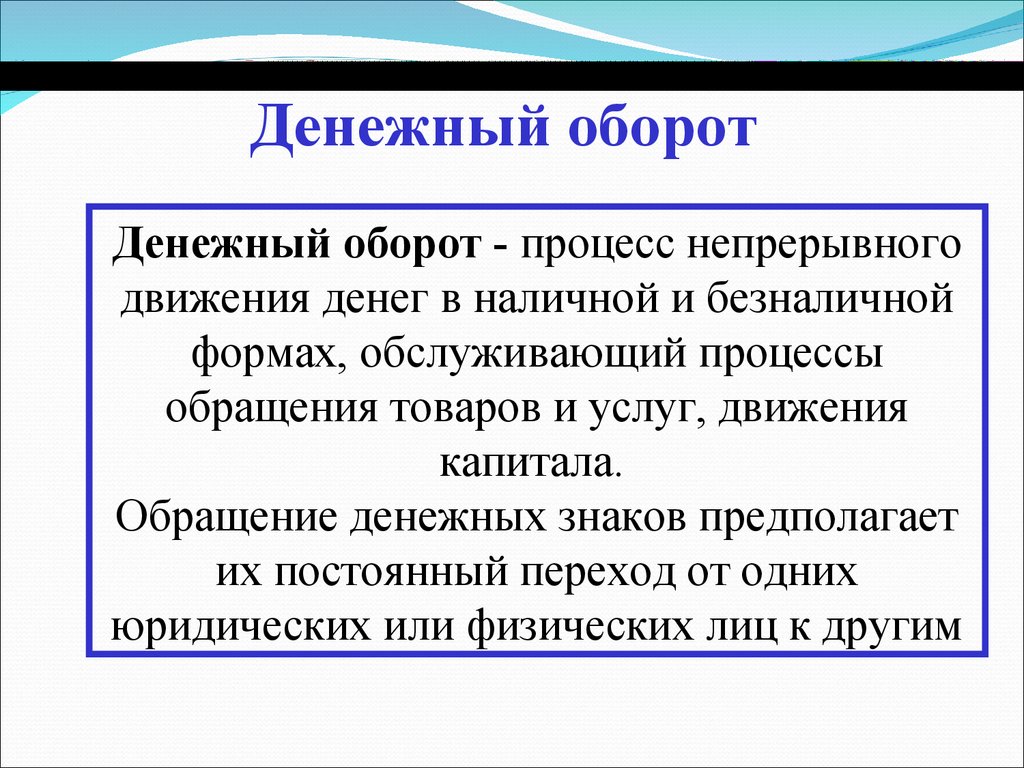 Денежный оборот

Денежный оборот - процесс непрерывного движения денег в наличной и безналичной формах, обслуживающий процессы обращения товаров и услуг, движения капитала.
Обращение денежных знаков предполагает их постоянный переход от одних юридических или физических лиц к другим